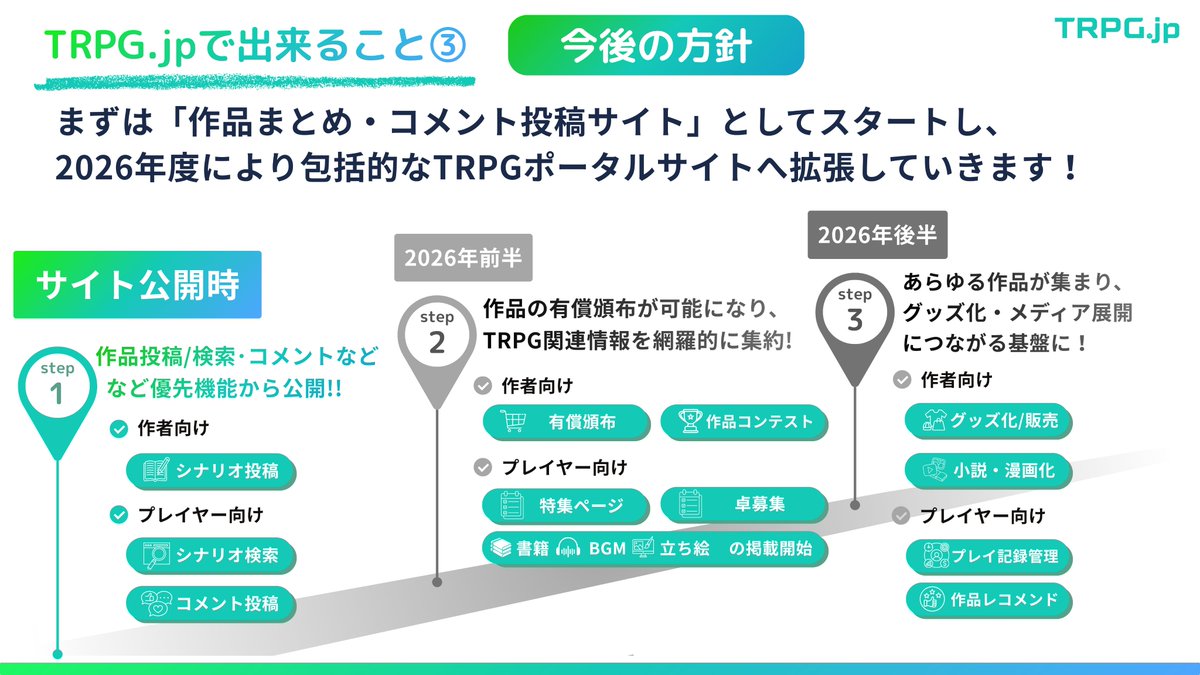 TRPG.jpで出来ること③

今後の方針

TRPG.jp

まずは「作品まとめ・コメント投稿サイト」としてスタートし、2026年度により包括的なTRPGポータルサイトへ拡張していきます！

サイト公開時

step 1

作品投稿/検索･コメントなどなど優先機能から公開!!

作者向け

シナリオ投稿

プレイヤー向け

シナリオ検索

コメント投稿

2026年前半

step 2

作品の有償頒布が可能になり、TRPG関連情報を網羅的に集約!

作者向け

有償頒布

作品コンテスト

プレイヤー向け

特集ページ

卓募集

書籍　BGM　立ち絵　の掲載開始

2026年後半

step 3

あらゆる作品が集まり、グッズ化・メディア展開につながる基盤に！

作者向け

グッズ化/販売

小説・漫画化

プレイヤー向け

プレイ記録管理

作品レコメンド